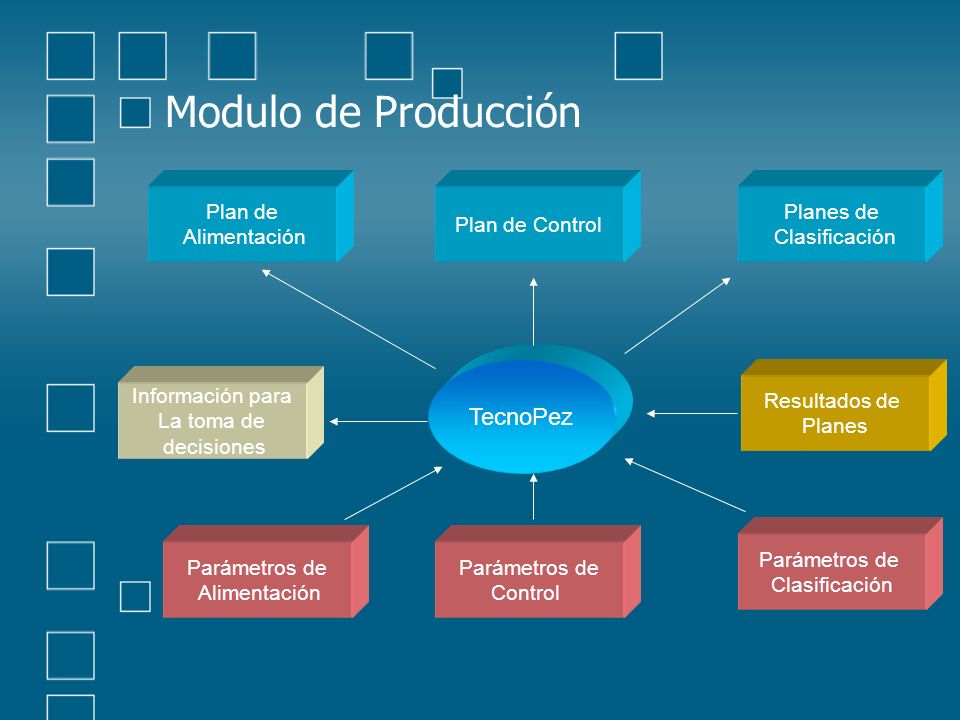 Modulo de Producción

Plan de Alimentación

Plan de Control

Planes de Clasificación

Información para La toma de decisiones

TecnoPez

Resultados de Planes

Parámetros de Alimentación

Parámetros de Control

Parámetros de Clasificación